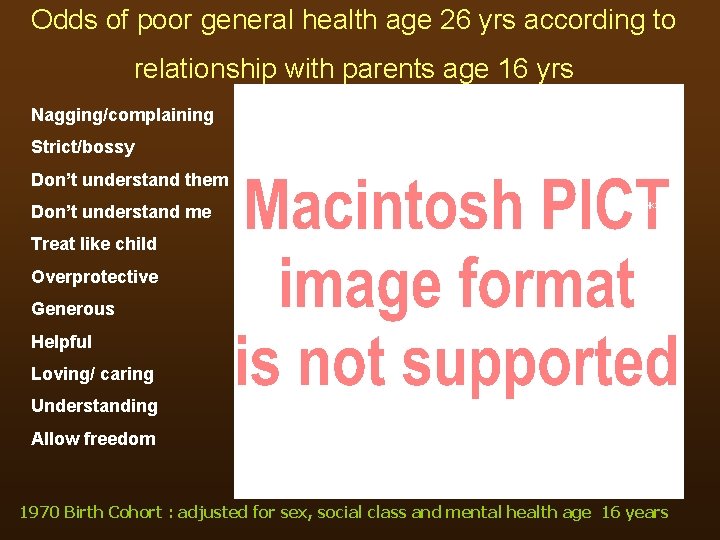 Odds of poor general health age 26 yrs according to relationship with parents age 16 yrs

Nagging/complaining
Strict/bossy
Don't understand them
Don't understand me
Treat like child
Overprotective
Generous
Helpful
Loving/ caring
Understanding
Allow freedom

Macintosh PICT image format is not supported

1970 Birth Cohort : adjusted for sex, social class and mental health age 16 years